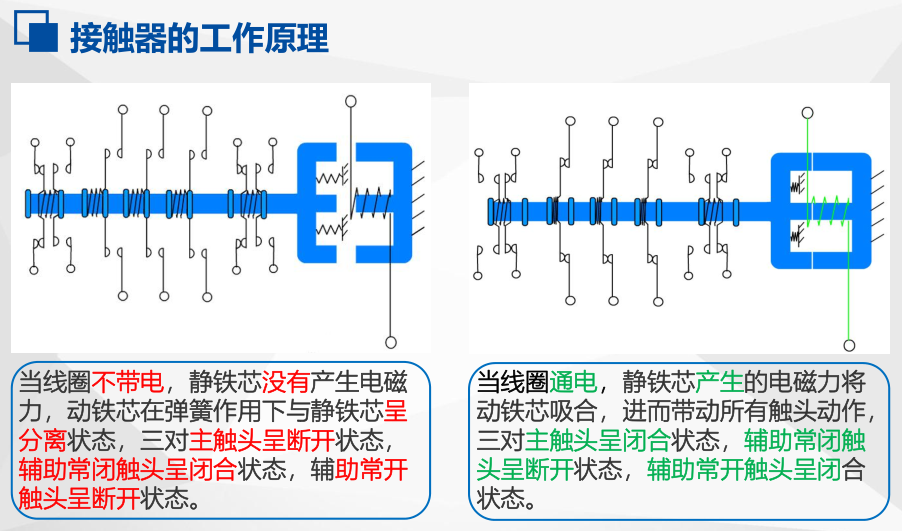 接触器的工作原理

当线圈不带电，静铁芯没有产生电磁力，动铁芯在弹簧作用下与静铁芯呈分离状态，三对主触头呈断开状态，辅助常闭触头呈闭合状态，辅助常开触头呈断开状态。

当线圈通电，静铁芯产生的电磁力将动铁芯吸合，进而带动所有触头动作，三对主触头呈闭合状态，辅助常闭触头呈断开状态，辅助常开触头呈闭合状态。